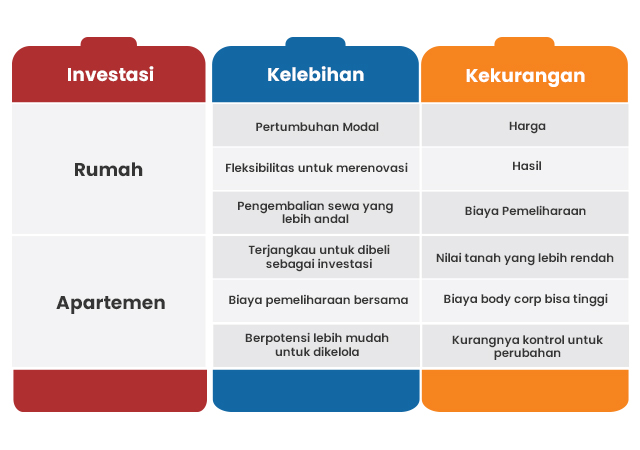 | Investasi | Kelebihan | Kekurangan |
|---|---|---|
| Rumah | Pertumbuhan Modal | Harga |
| | Fleksibilitas untuk merenovasi | Hasil |
| | Pengembalian sewa yang lebih andal | Biaya Pemeliharaan |
| Apartemen | Terjangkau untuk dibeli sebagai investasi | Nilai tanah yang lebih rendah |
| | Biaya pemeliharaan bersama | Biaya body corp bisa tinggi |
| | Berpotensi lebih mudah untuk dikelola | Kurangnya kontrol untuk perubahan |